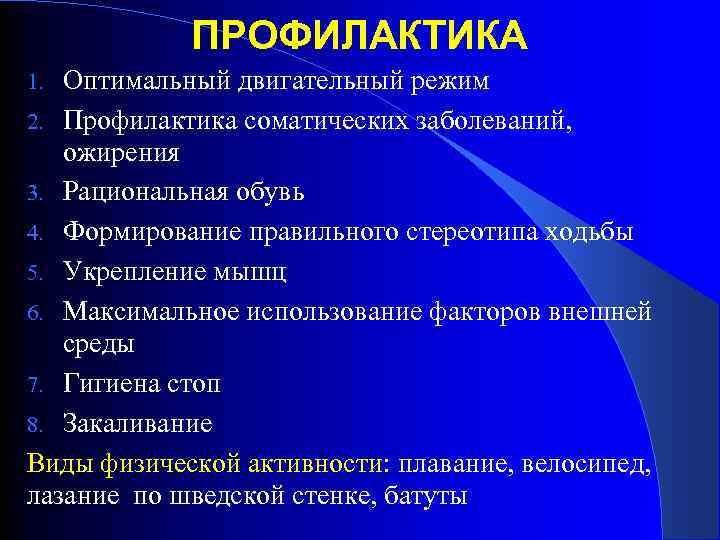 ПРОФИЛАКТИКА

1. Оптимальный двигательный режим
2. Профилактика соматических заболеваний, ожирения
3. Рациональная обувь
4. Формирование правильного стереотипа ходьбы
5. Укрепление мышц
6. Максимальное использование факторов внешней среды
7. Гигиена стоп
8. Закаливание

Виды физической активности: плавание, велосипед, лазание по шведской стенке, батуты